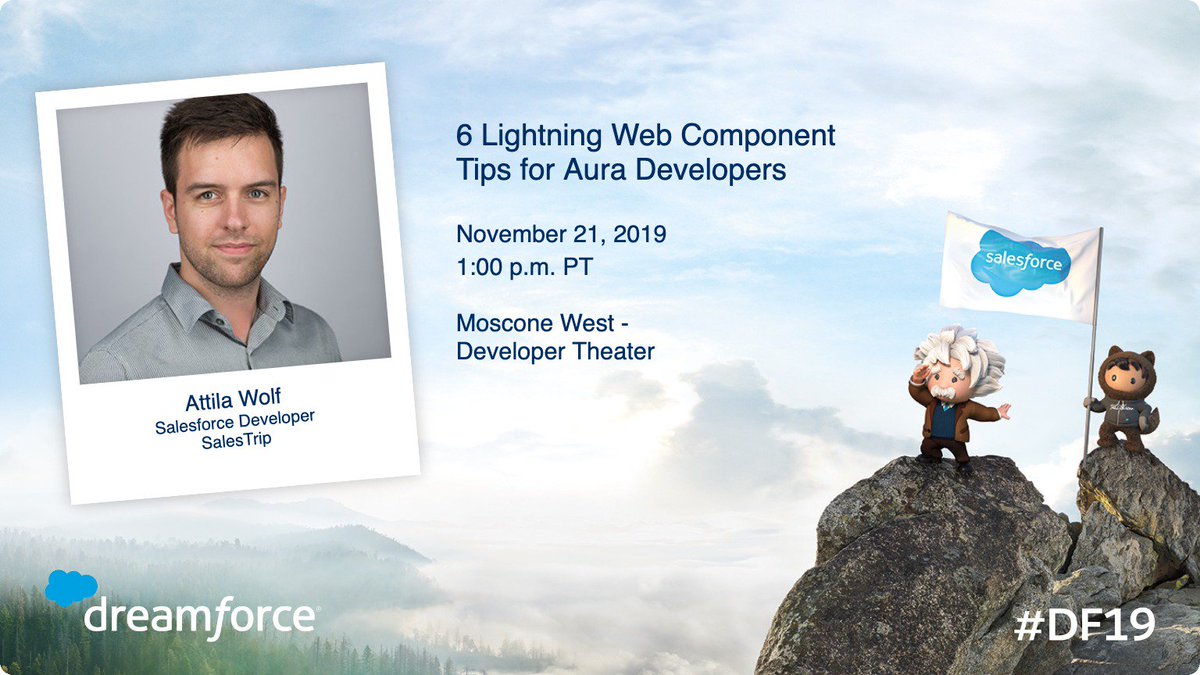 Attila Wolf
Salesforce Developer
SalesTrip

6 Lightning Web Component Tips for Aura Developers

November 21, 2019
1:00 p.m. PT

Moscone West - Developer Theater

salesforce

dreamforce

#DF19